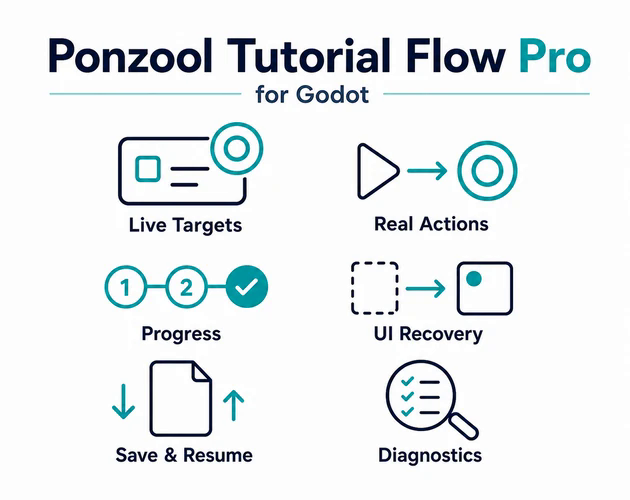 Ponzool Tutorial Flow Pro
for Godot

Live Targets

Real Actions

1 2

Progress

UI Recovery

Save & Resume

Diagnostics